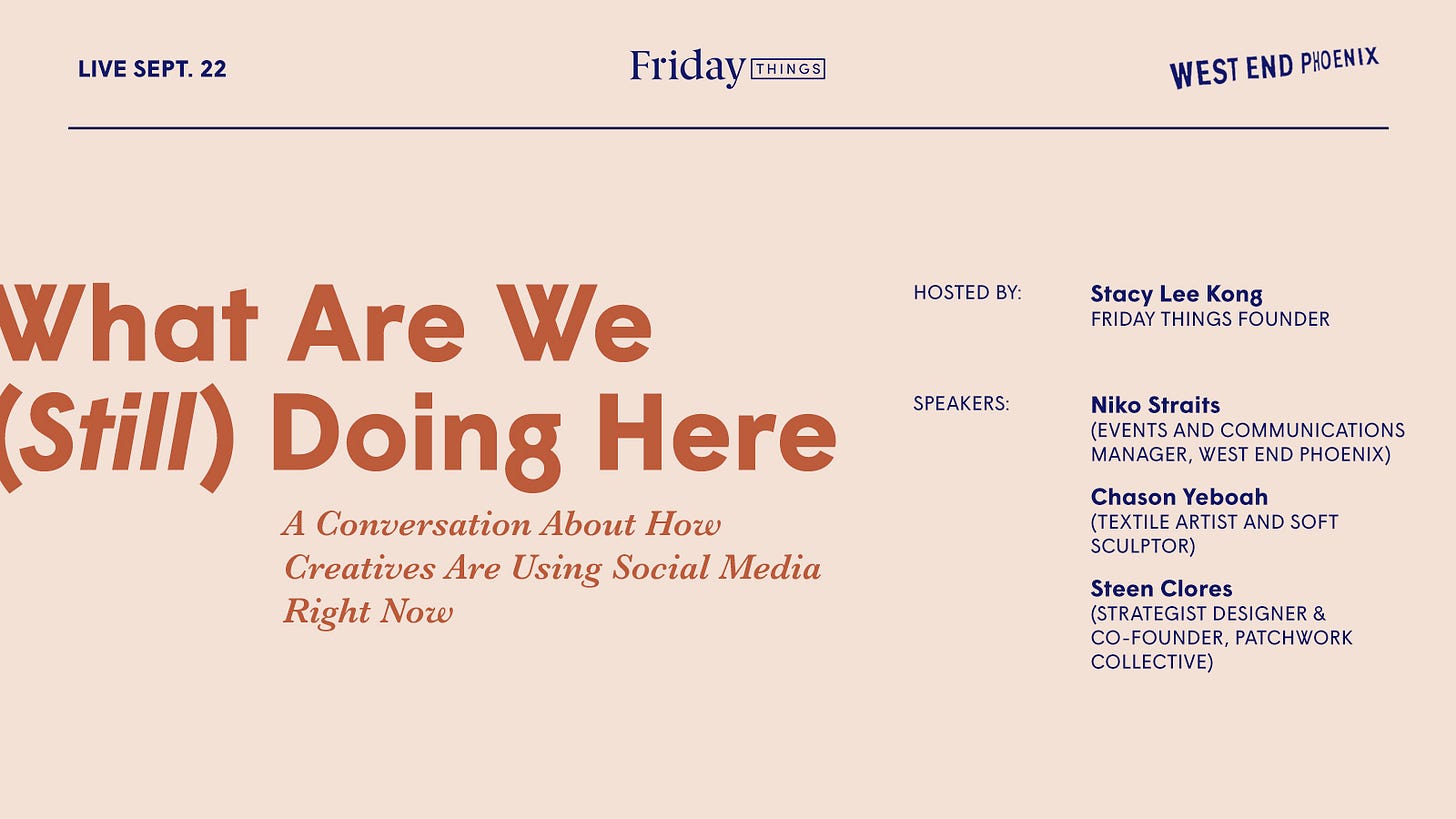 LIVE SEPT. 22

Friday THINGS

WEST END PHOENIX

What Are We (Still) Doing Here

A Conversation About How Creatives Are Using Social Media Right Now

HOSTED BY:

Stacy Lee Kong
FRIDAY THINGS FOUNDER

SPEAKERS:

Niko Straits
(EVENTS AND COMMUNICATIONS MANAGER, WEST END PHOENIX)

Chason Yeboah
(TEXTILE ARTIST AND SOFT SCULPTOR)

Steen Clores
(STRATEGIST DESIGNER & CO-FOUNDER, PATCHWORK COLLECTIVE)